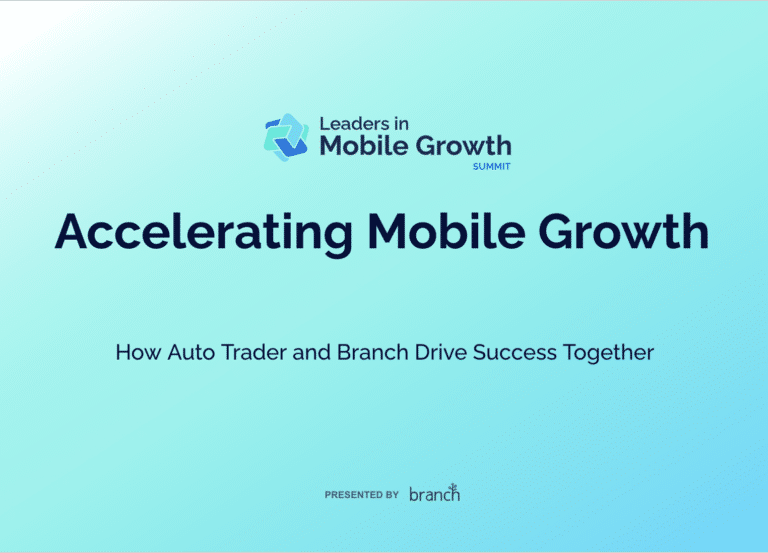 Leaders in
Mobile Growth
SUMMIT

Accelerating Mobile Growth

How Auto Trader and Branch Drive Success Together

PRESENTED BY branch